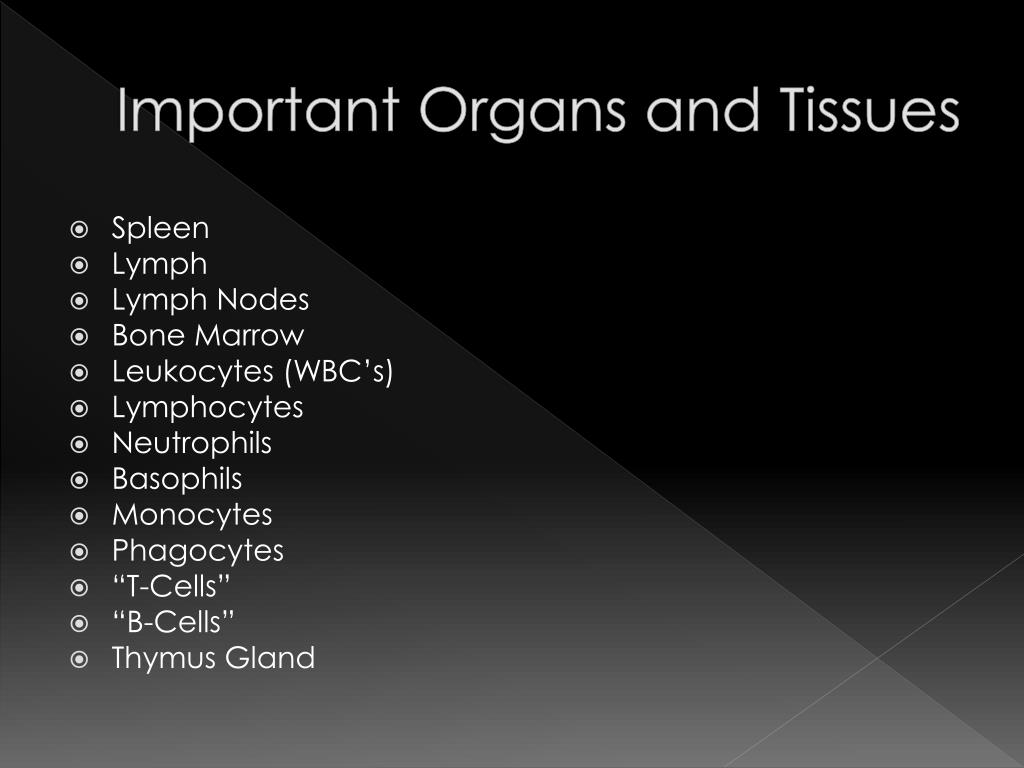 Important Organs and Tissues

- Spleen
- Lymph
- Lymph Nodes
- Bone Marrow
- Leukocytes (WBC’s)
- Lymphocytes
- Neutrophils
- Basophils
- Monocytes
- Phagocytes
- “T-Cells”
- “B-Cells”
- Thymus Gland